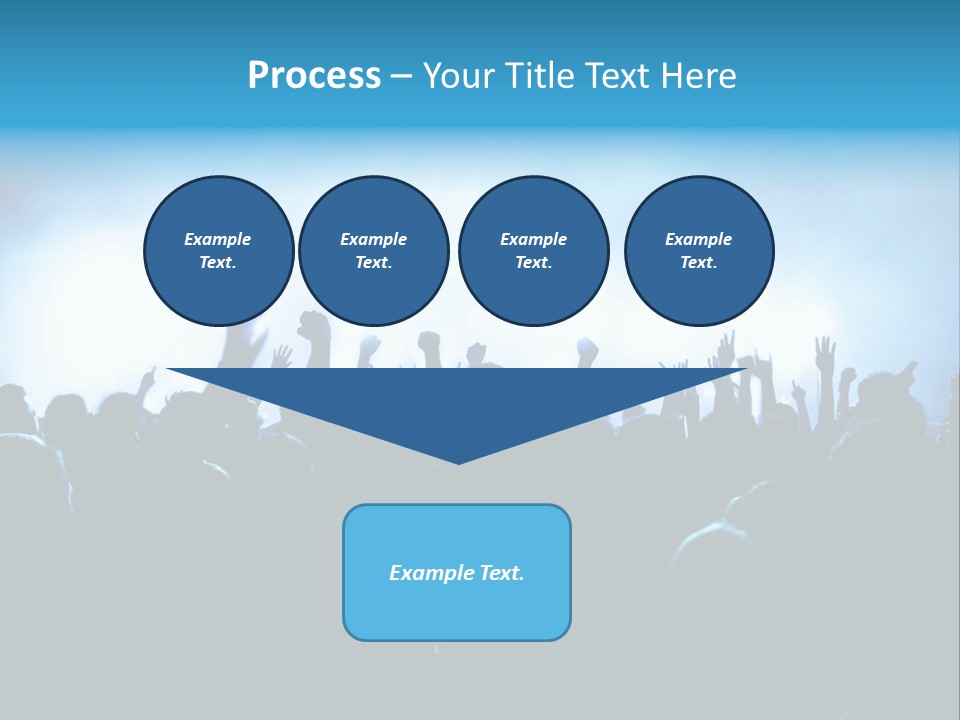 Process – Your Title Text Here

Example Text.

Example Text.

Example Text.

Example Text.

Example Text.